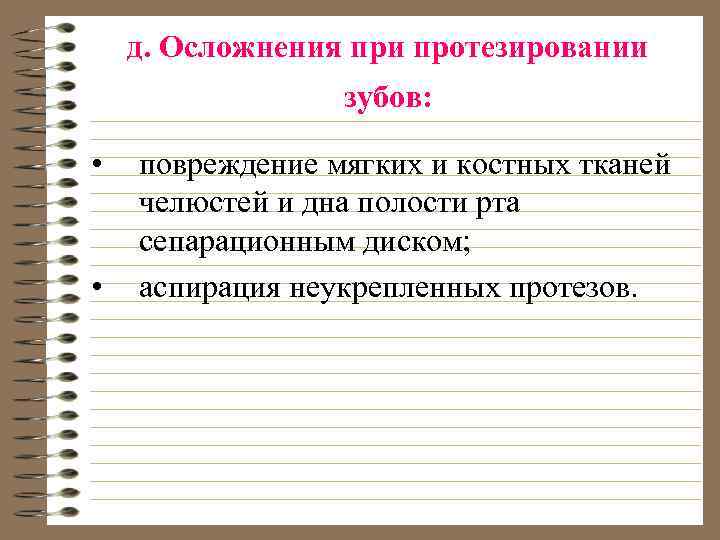 д. Осложнения при протезировании зубов:

• повреждение мягких и костных тканей челюстей и дна полости рта сепарационным диском;
• аспирация неукрепленных протезов.